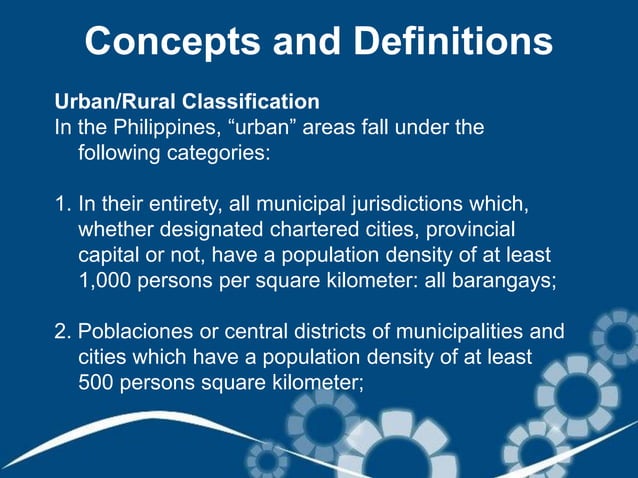 Concepts and Definitions

Urban/Rural Classification
In the Philippines, “urban” areas fall under the following categories:

1. In their entirety, all municipal jurisdictions which, whether designated chartered cities, provincial capital or not, have a population density of at least 1,000 persons per square kilometer: all barangays;

2. Poblaciones or central districts of municipalities and cities which have a population density of at least 500 persons square kilometer;